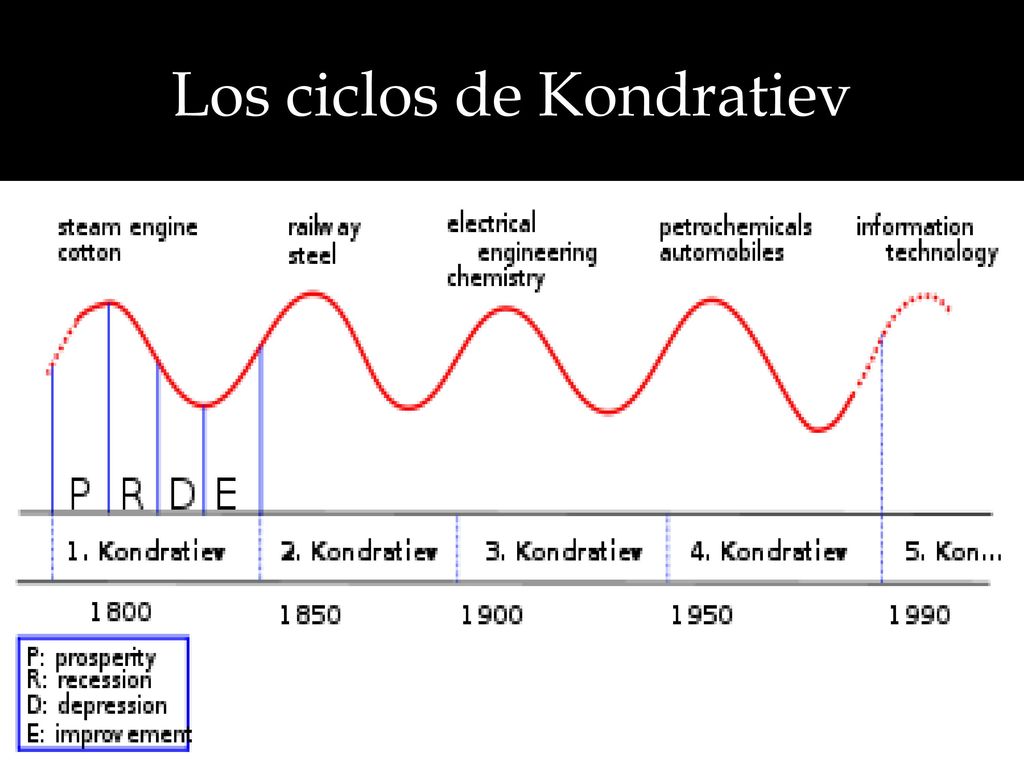 Los ciclos de Kondratiev

steam engine
cotton

railway
steel

electrical
engineering
chemistry

petrochemicals
automobiles

information
technology

P R D E

1. Kondratiev

2. Kondratiev

3. Kondratiev

4. Kondratiev

5. Kon...

1800

1850

1900

1950

1990

P: prosperity
R: recession
D: depression
E: improvement